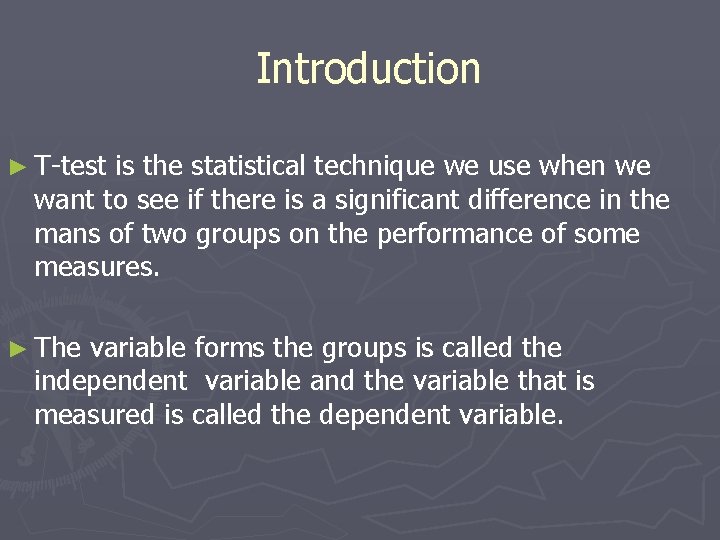 Introduction

► T-test is the statistical technique we use when we want to see if there is a significant difference in the mans of two groups on the performance of some measures.

► The variable forms the groups is called the independent variable and the variable that is measured is called the dependent variable.